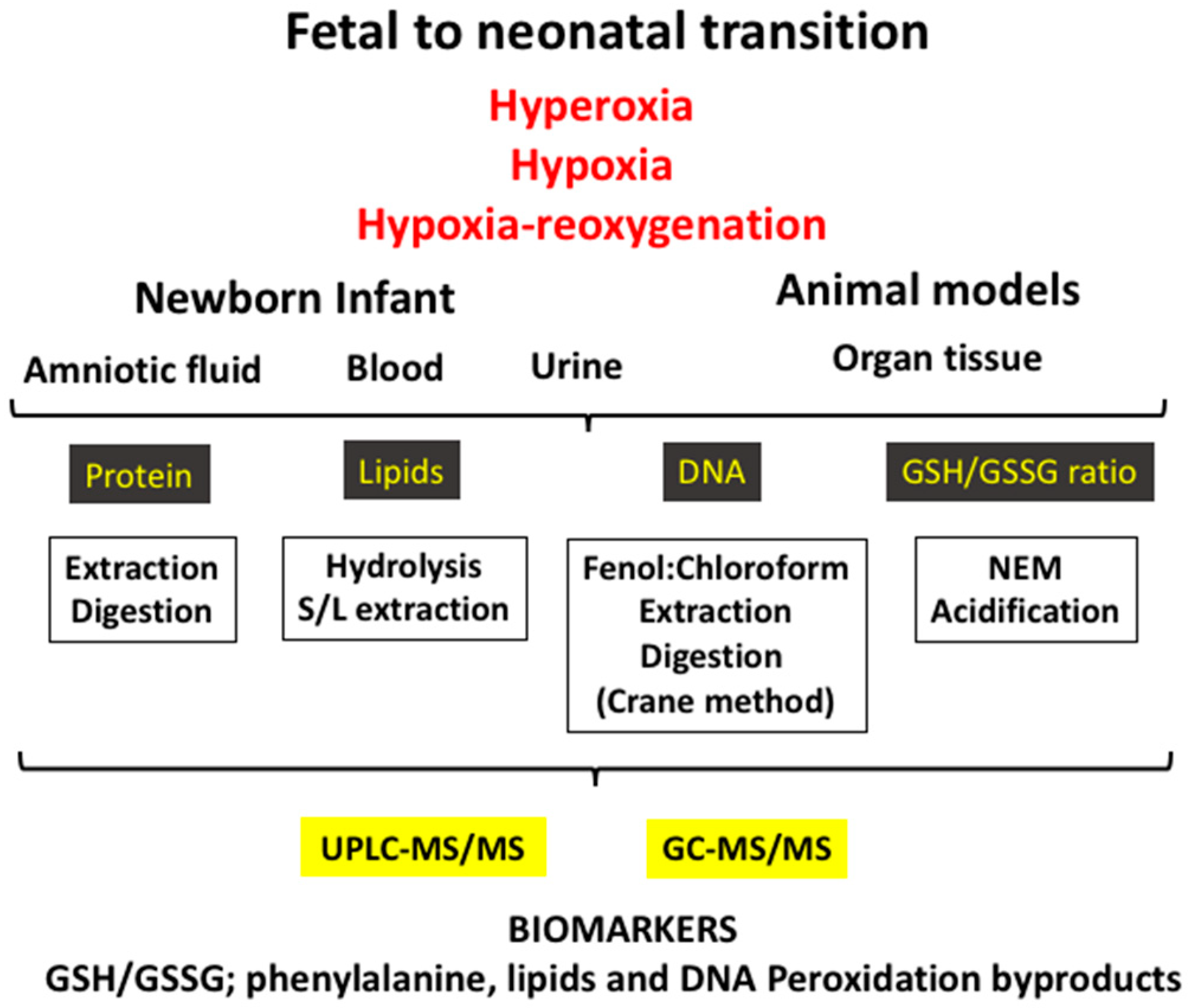 Fetal to neonatal transition

Hyperoxia
Hypoxia
Hypoxia-reoxygenation

Newborn Infant

Animal models

Amniotic fluid

Blood

Urine

Organ tissue

Protein

Lipids

DNA

GSH/GSSG ratio

Extraction
Digestion

Hydrolysis
S/L extraction

Fenol:Chloroform
Extraction
Digestion
(Crane method)

NEM
Acidification

UPLC-MS/MS

GC-MS/MS

BIOMARKERS
GSH/GSSG; phenylalanine, lipids and DNA Peroxidation byproducts